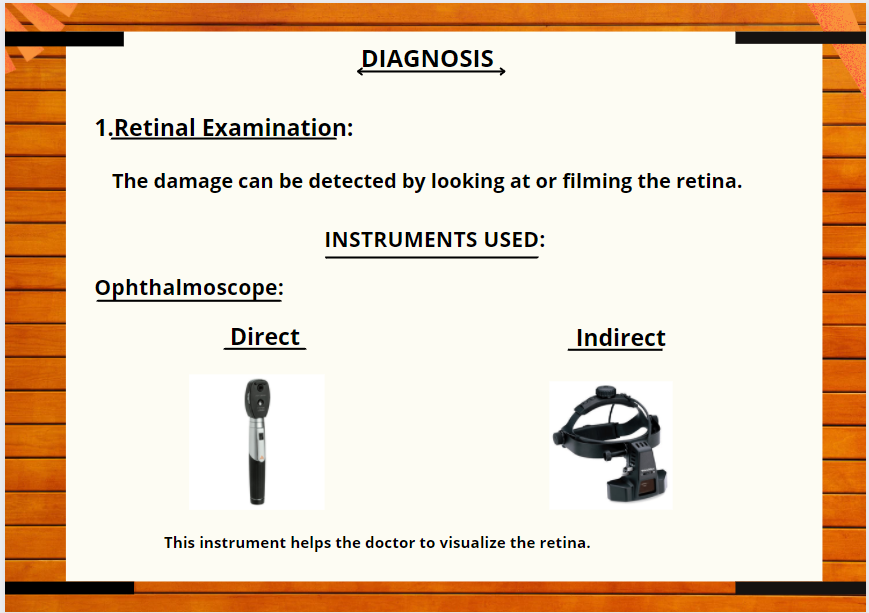 DIAGNOSIS

1.Retinal Examination:

The damage can be detected by looking at or filming the retina.

INSTRUMENTS USED:

Ophthalmoscope:

Direct

Indirect

This instrument helps the doctor to visualize the retina.